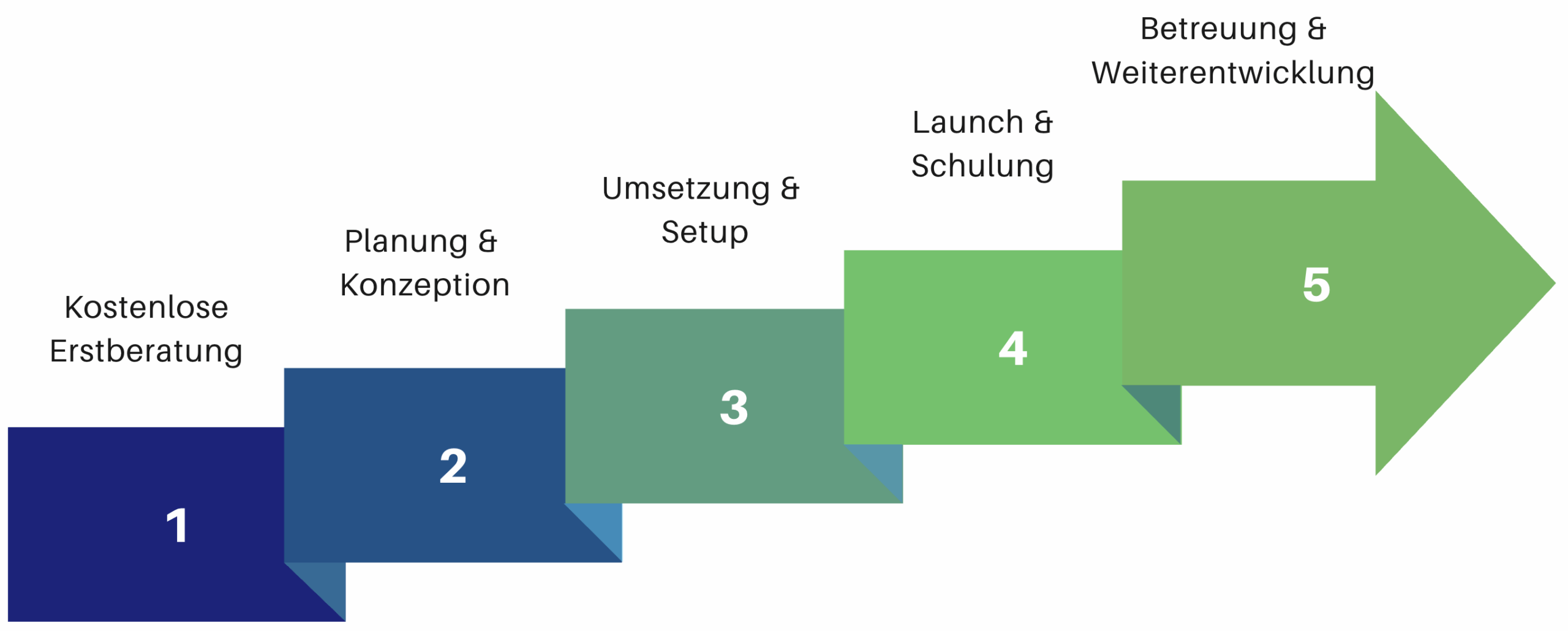 Kostenlose Erstberatung

1

Planung & Konzeption

2

Umsetzung & Setup

3

Launch & Schulung

4

Betreuung & Weiterentwicklung

5